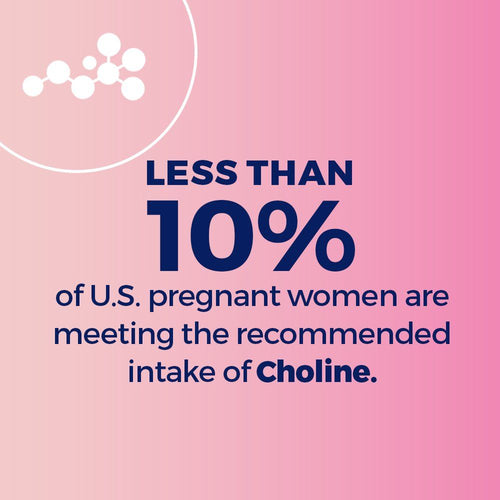 LESS THAN
10%
of U.S. pregnant women are meeting the recommended intake of Choline.